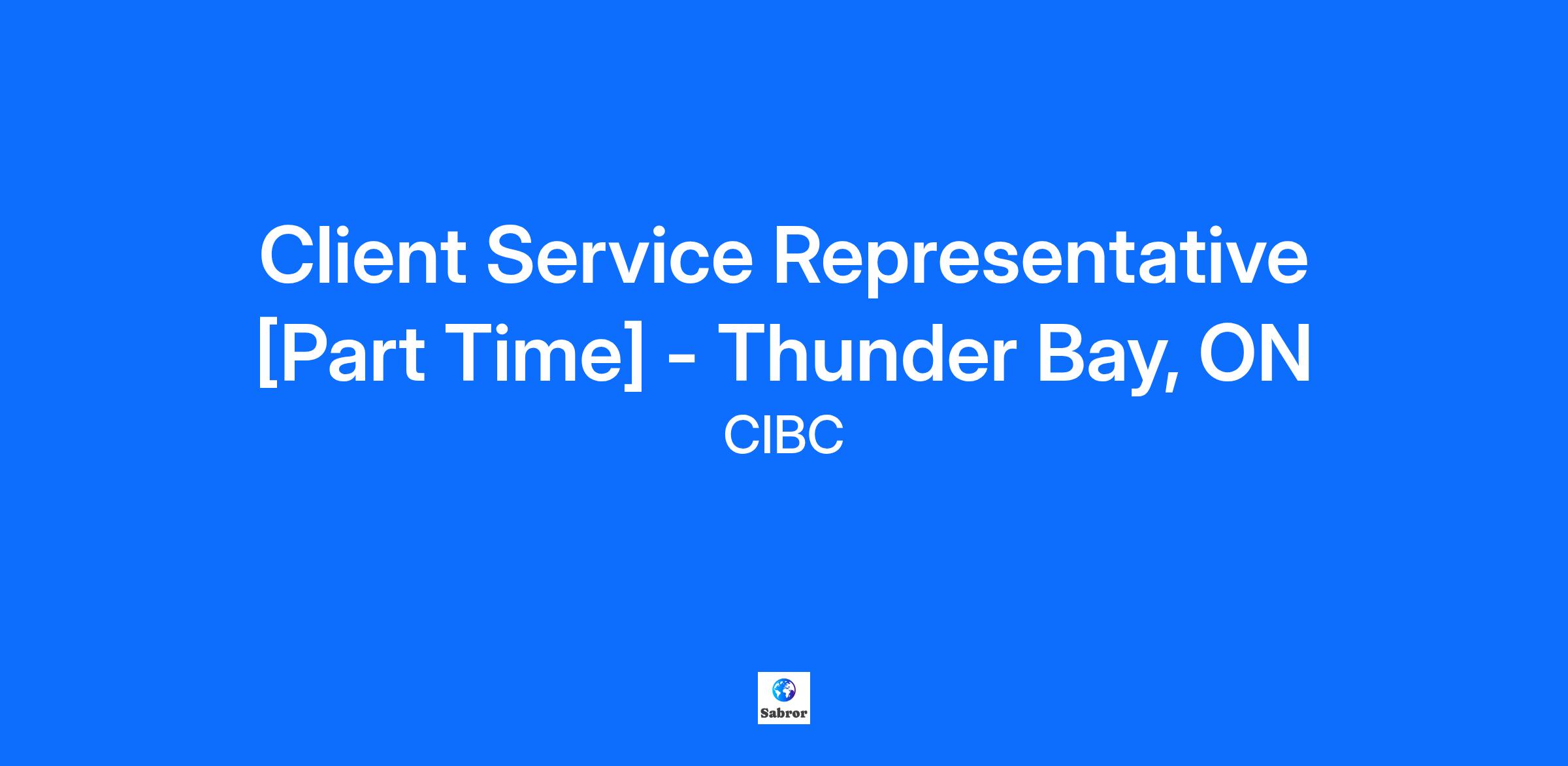 Client Service Representative [Part Time] - Thunder Bay, ON

CIBC

Sabror